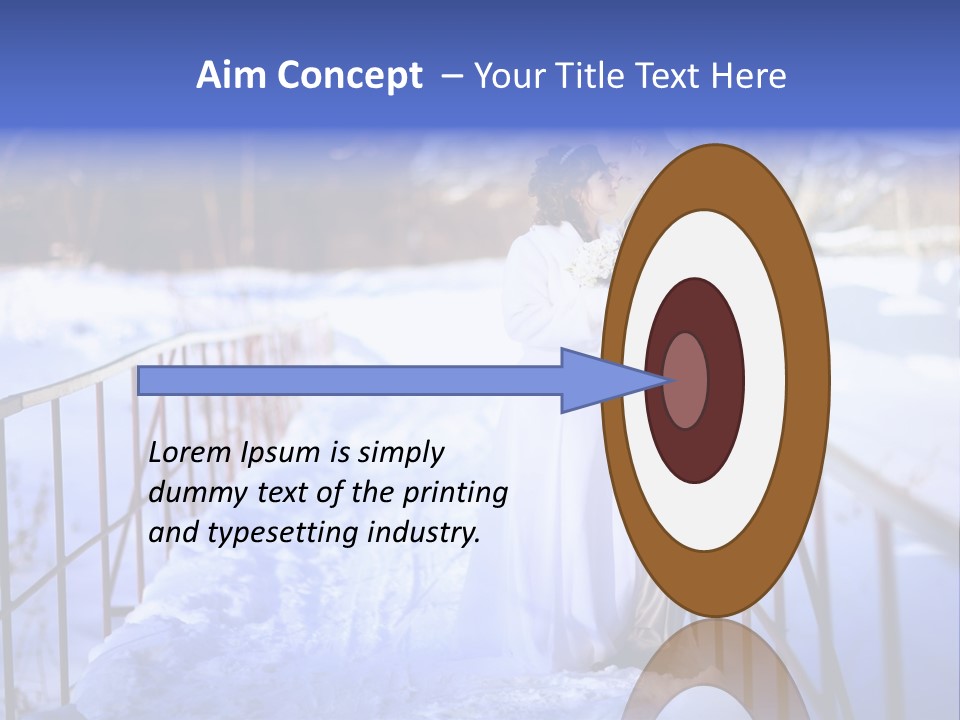 Aim Concept – Your Title Text Here

Lorem Ipsum is simply dummy text of the printing and typesetting industry.